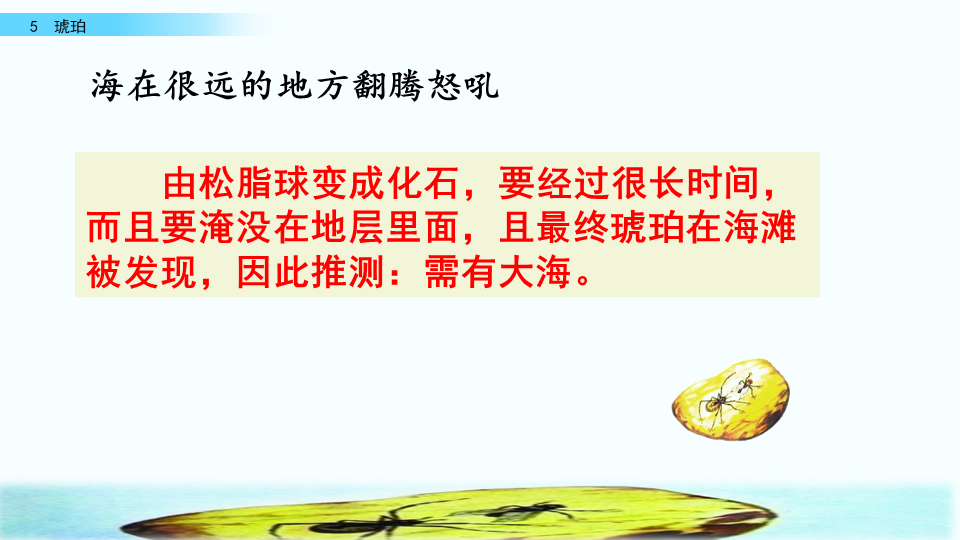 5 琥珀

海在很远的地方翻腾怒吼

由松脂球变成化石，要经过很长时间，而且要淹没在地层里面，且最终琥珀在海滩被发现，因此推测：需有大海。